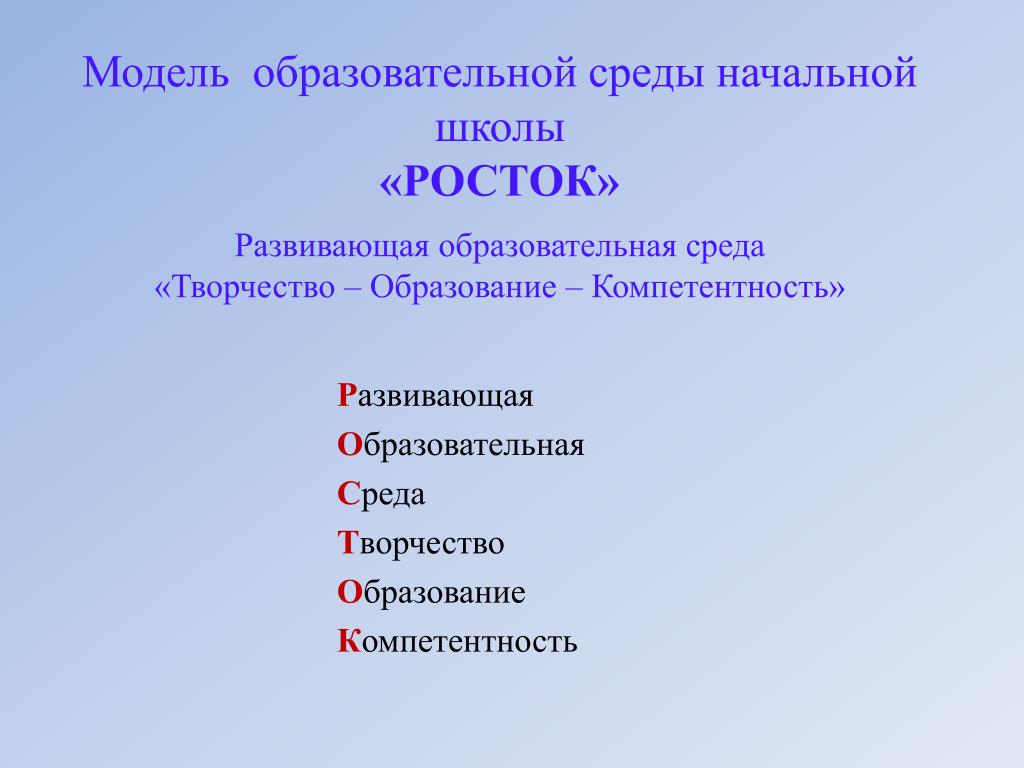 Модель образовательной среды начальной школы
«РОСТОК»

Развивающая образовательная среда
«Творчество – Образование – Компетентность»

Развивающая
Образовательная
Среда
Творчество
Образование
Компетентность